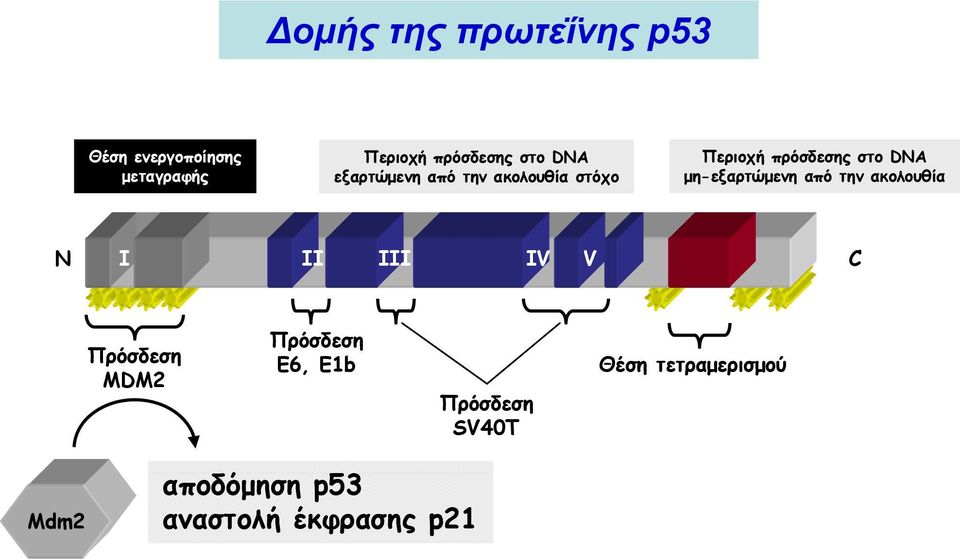 Δομής της πρωτεΐνης p53

Θέση ενεργοποίησης μεταγραφής

Περιοχή πρόσδεσης στο DNA εξαρτώμενη από την ακολουθία στόχο

Περιοχή πρόσδεσης στο DNA μη-εξαρτώμενη από την ακολουθία

N

I

II

III

IV

V

C

Πρόσδεση MDM2

Πρόσδεση E6, E1b

Πρόσδεση SV40T

Θέση τετραμερισμού

Mdm2

αποδόμηση p53
αναστολή έκφρασης p21